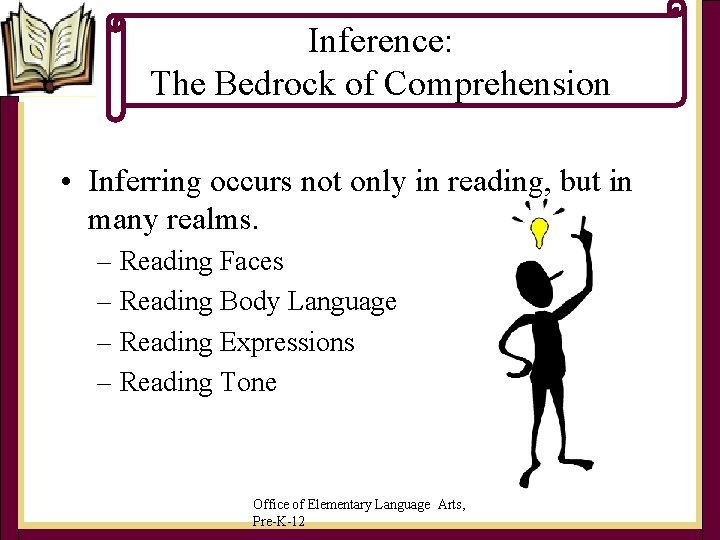 Inference:
The Bedrock of Comprehension

• Inferring occurs not only in reading, but in many realms.
– Reading Faces
– Reading Body Language
– Reading Expressions
– Reading Tone

Office of Elementary Language Arts, Pre-K-12